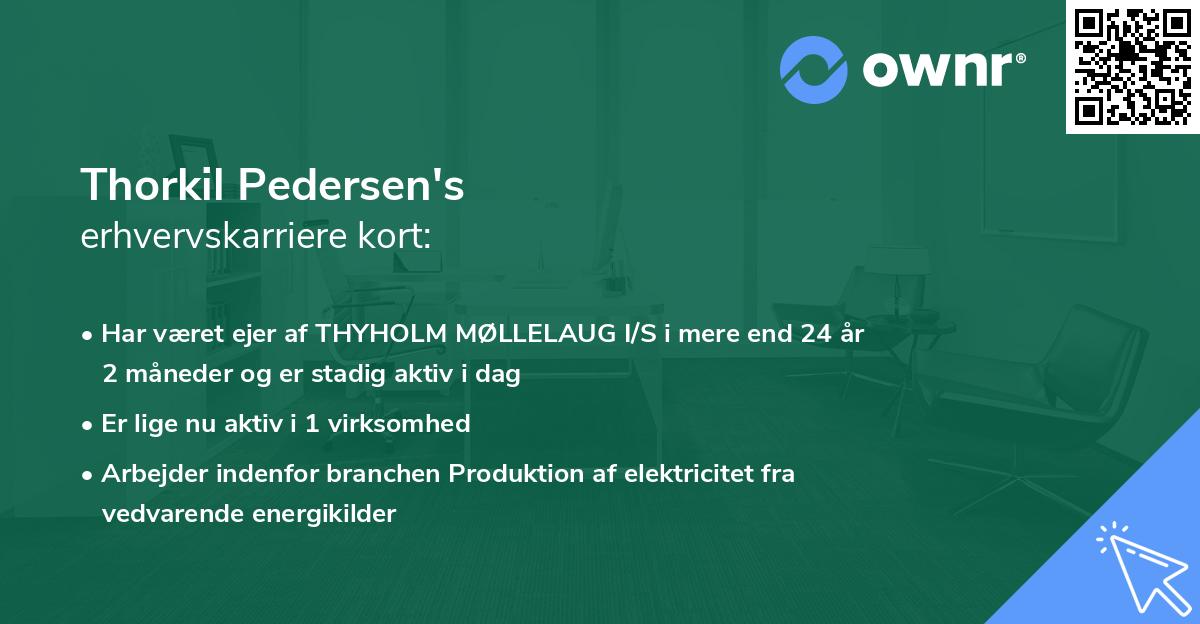 ownr®

Thorkil Pedersen's
erhvervskarriere kort:

• Har været ejer af THYHOLM MØLLELAUG I/S i mere end 24 år 2 måneder og er stadig aktiv i dag

• Er lige nu aktiv i 1 virksomhed

• Arbejder indenfor branchen Produktion af elektricitet fra vedvarende energikilder